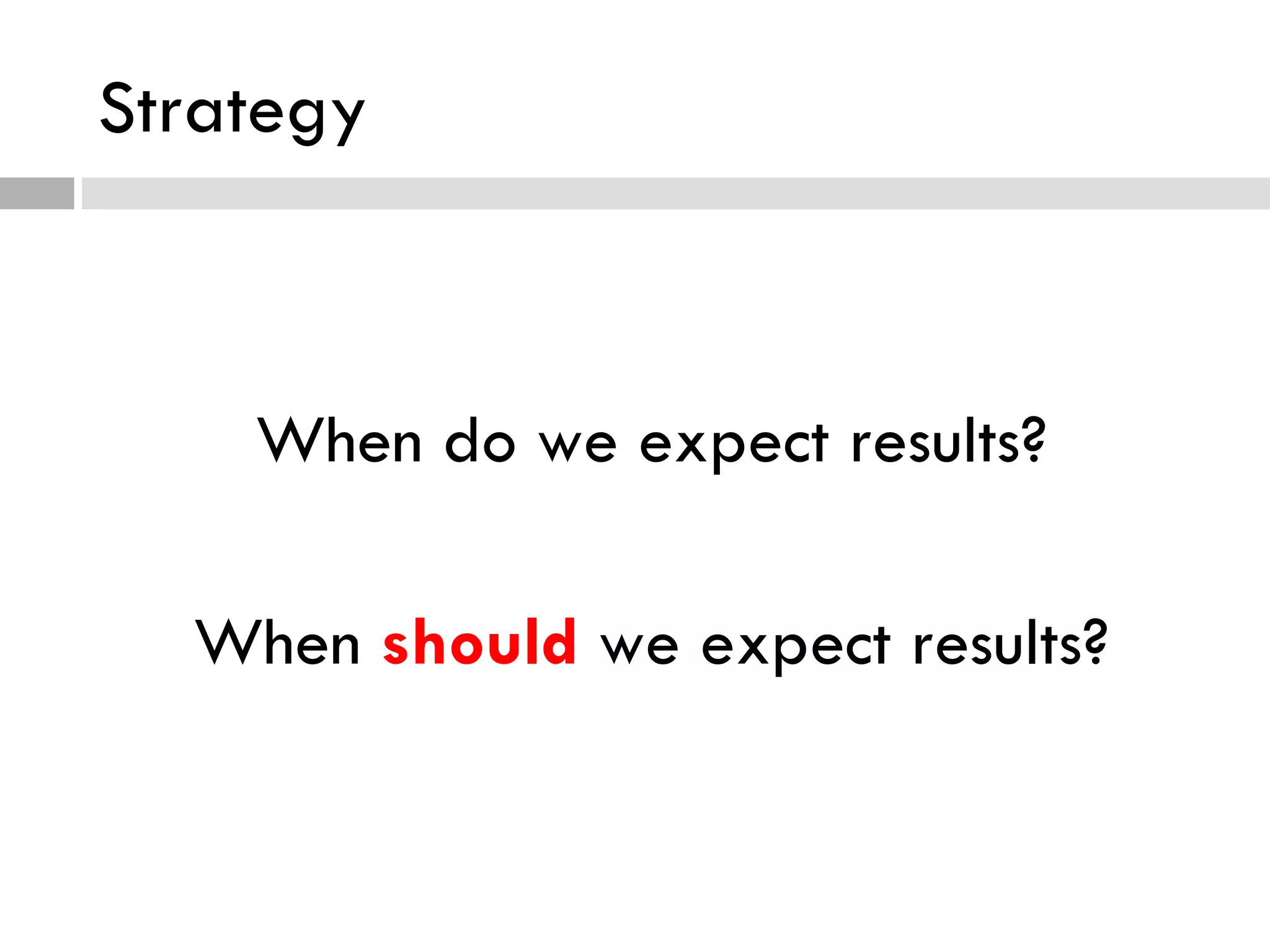 Strategy

When do we expect results?

When should we expect results?